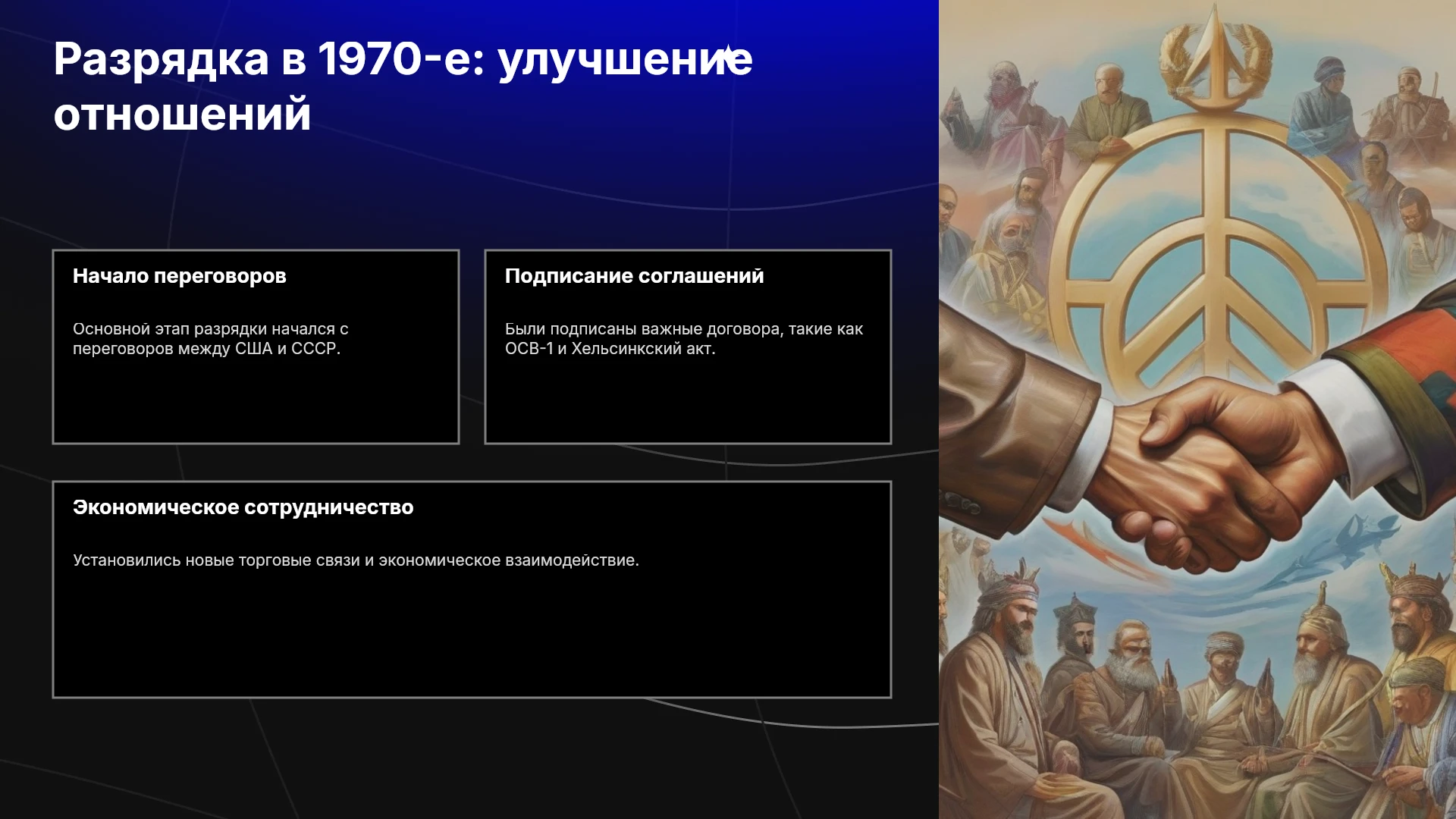 Разрядка в 1970-е: улучшение отношений

Начало переговоров

Основной этап разрядки начался с переговоров между США и СССР.

Подписание соглашений

Были подписаны важные договора, такие как ОСВ-1 и Хельсинкский акт.

Экономическое сотрудничество

Установились новые торговые связи и экономическое взаимодействие.